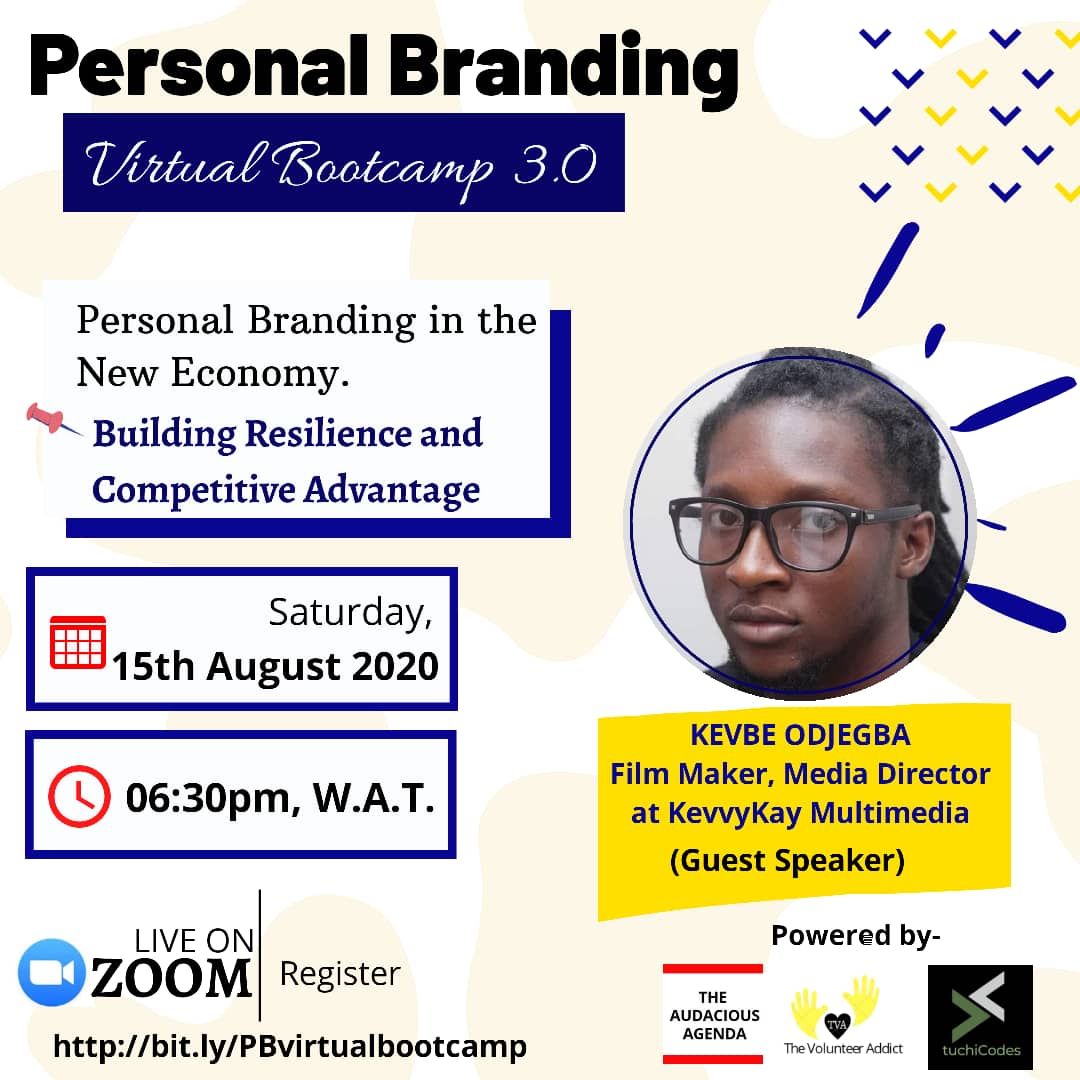 Personal Branding

Virtual Bootcamp 3.0

Personal Branding in the New Economy.

Building Resilience and Competitive Advantage

Saturday, 15th August 2020

06:30pm, W.A.T.

KEVBE ODJEGBA
Film Maker, Media Director at KevvyKay Multimedia
(Guest Speaker)

LIVE ON ZOOM

Register

http://bit.ly/PBvirtualbootcamp

Powered by-

THE AUDACIOUS AGENDA

TVA The Volunteer Addict

tuchiCodes